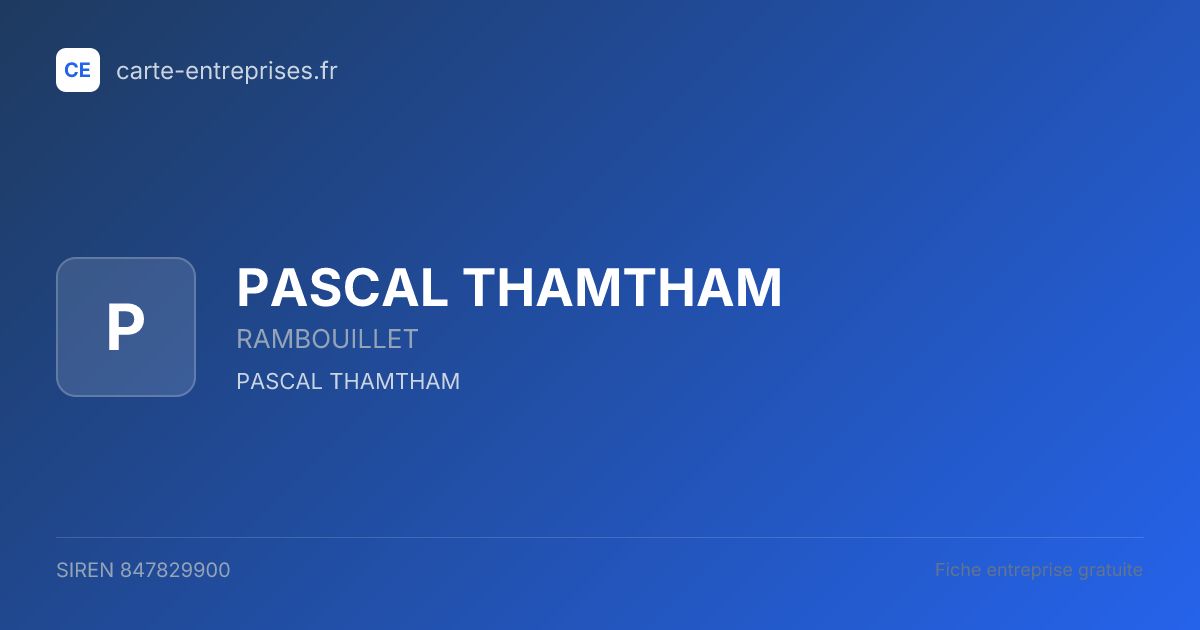 CE carte-entreprises.fr

P

PASCAL THAMTHAM

RAMBOUILLET

PASCAL THAMTHAM

SIREN 847829900

Fiche entreprise gratuite